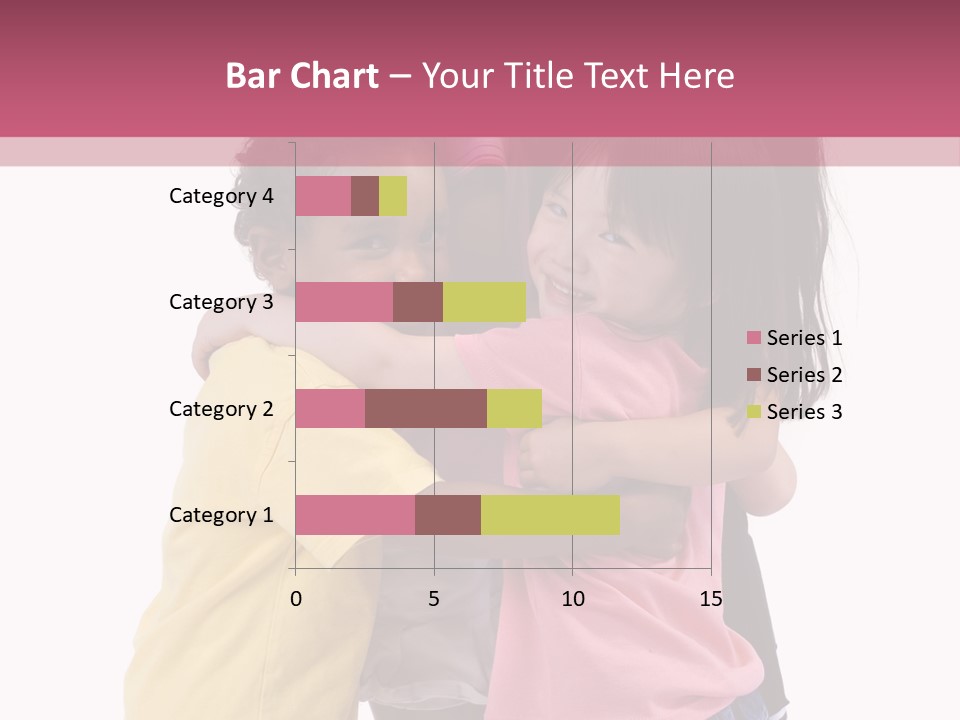 Bar Chart – Your Title Text Here

Category 4
Category 3
Category 2
Category 1

0
5
10
15

Series 1
Series 2
Series 3